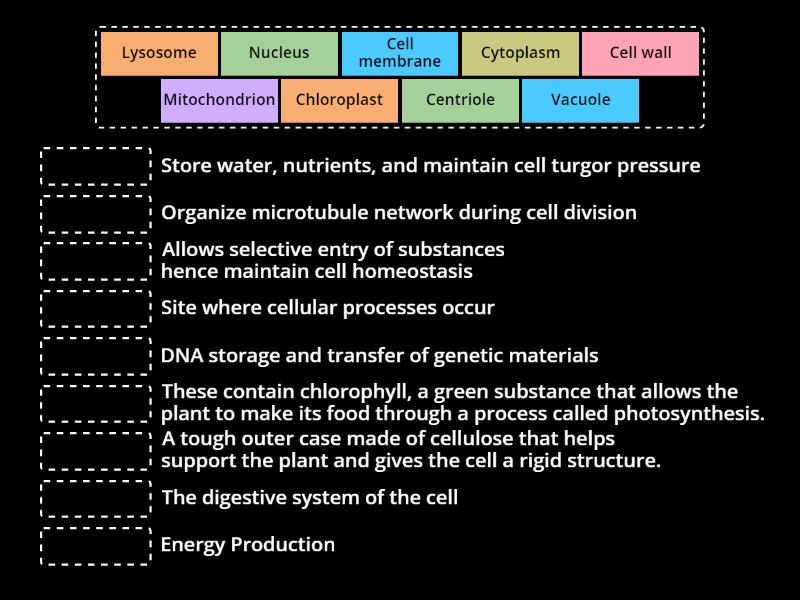 Lysosome
Nucleus
Cell membrane
Cytoplasm
Cell wall
Mitochondrion
Chloroplast
Centriole
Vacuole

Store water, nutrients, and maintain cell turgor pressure

Organize microtubule network during cell division

Allows selective entry of substances hence maintain cell homeostasis

Site where cellular processes occur

DNA storage and transfer of genetic materials

These contain chlorophyll, a green substance that allows the plant to make its food through a process called photosynthesis.

A tough outer case made of cellulose that helps support the plant and gives the cell a rigid structure.

The digestive system of the cell

Energy Production